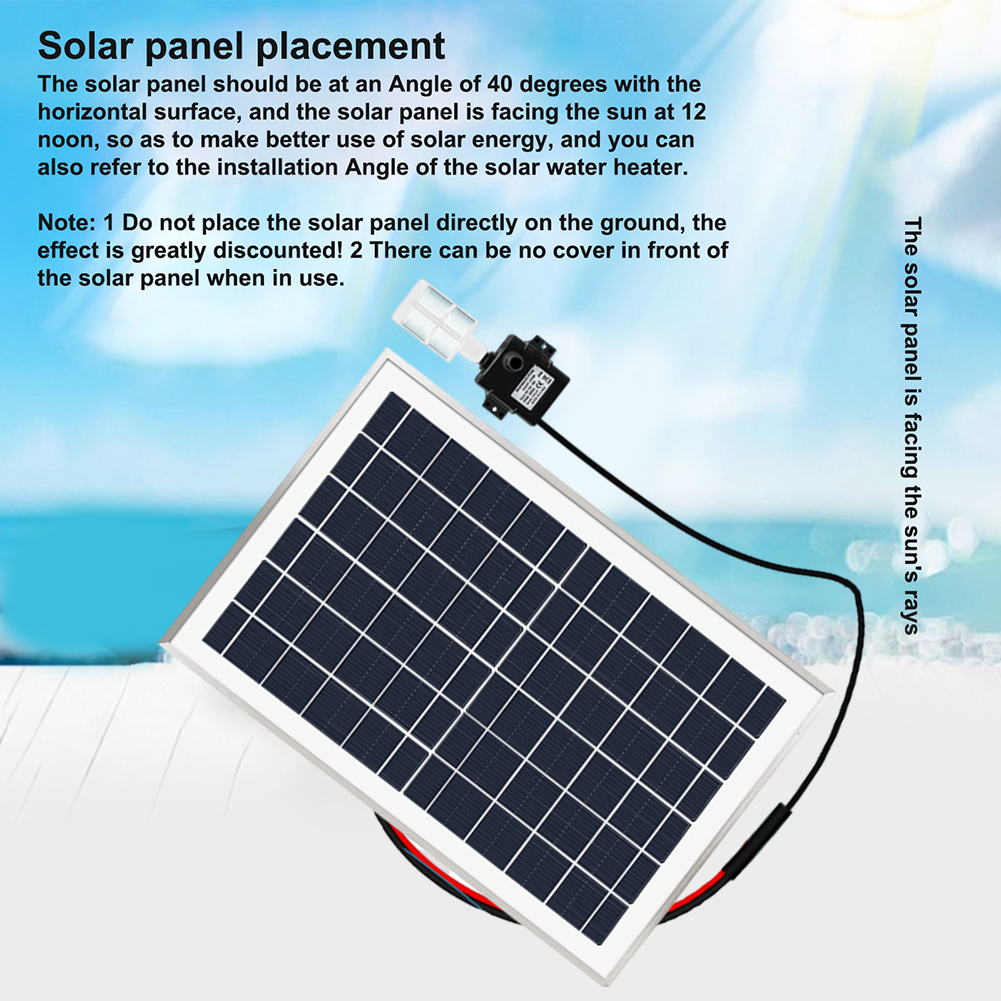 Solar panel placement

The solar panel should be at an Angle of 40 degrees with the horizontal surface, and the solar panel is facing the sun at 12 noon, so as to make better use of solar energy, and you can also refer to the installation Angle of the solar water heater.

Note: 1 Do not place the solar panel directly on the ground, the effect is greatly discounted! 2 There can be no cover in front of the solar panel when in use.

The solar panel is facing the sun's rays